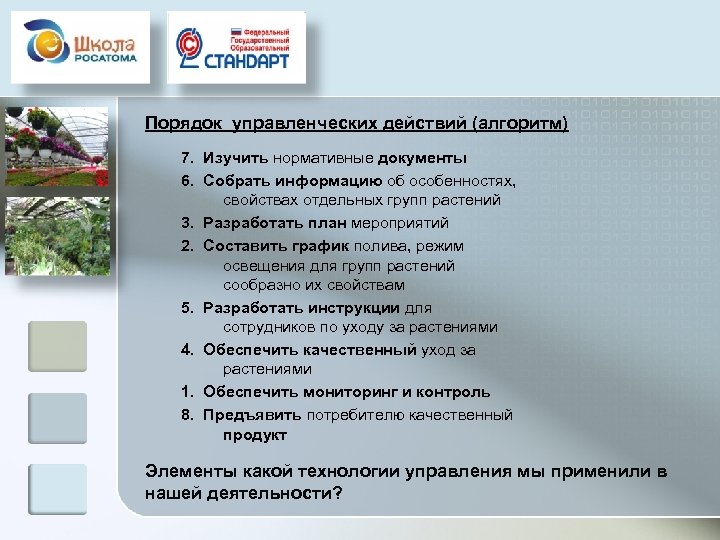 Школа РОСАТОМА

Федеральный Государственный Образовательный СТАНДАРТ

Порядок управленческих действий (алгоритм)

7. Изучить нормативные документы
6. Собрать информацию об особенностях, свойствах отдельных групп растений
3. Разработать план мероприятий
2. Составить график полива, режим освещения для групп растений сообразно их свойствам
5. Разработать инструкции для сотрудников по уходу за растениями
4. Обеспечить качественный уход за растениями
1. Обеспечить мониторинг и контроль
8. Предъявить потребителю качественный продукт

Элементы какой технологии управления мы применили в нашей деятельности?